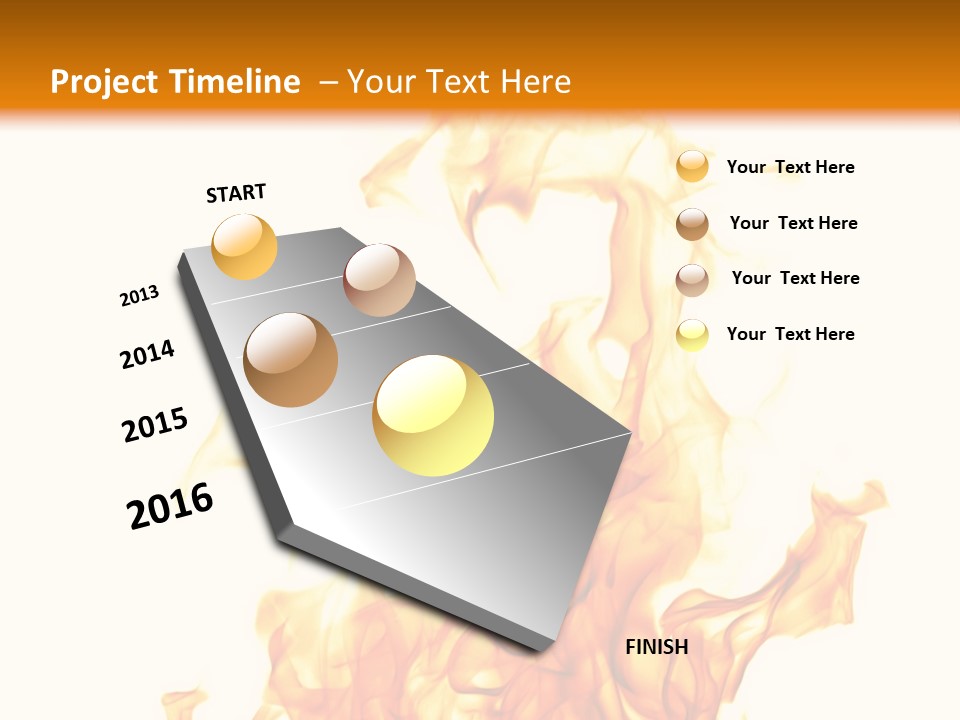 Project Timeline – Your Text Here

START

2013

2014

2015

2016

FINISH

Your Text Here

Your Text Here

Your Text Here

Your Text Here